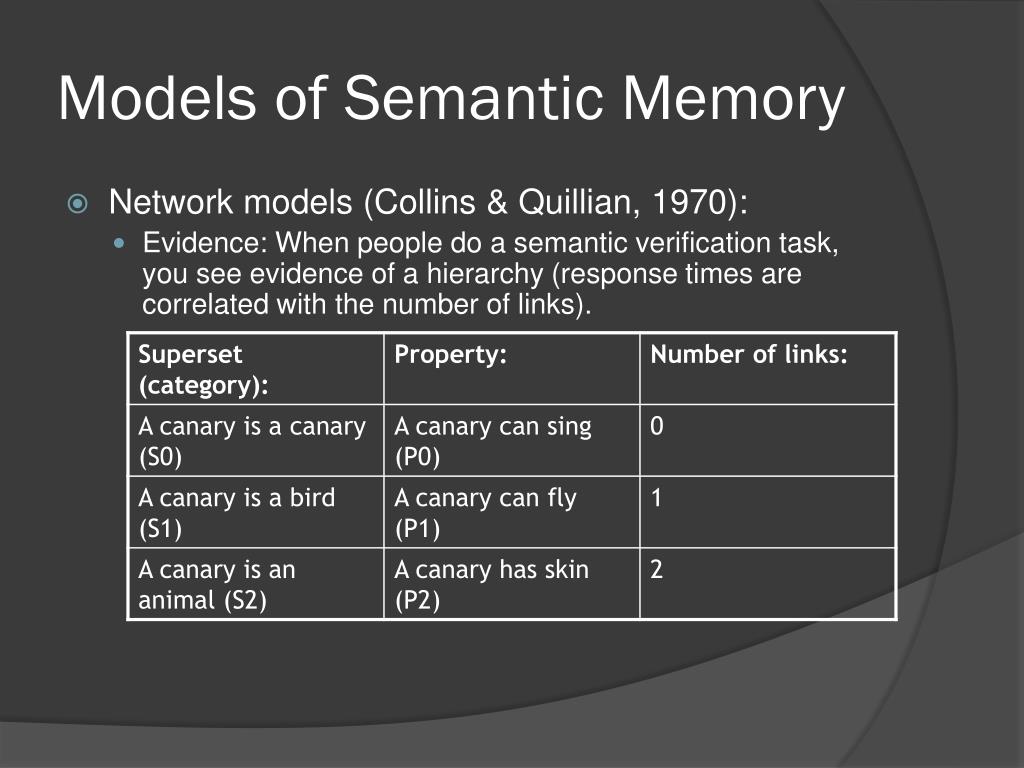 Models of Semantic Memory

Network models (Collins & Quillian, 1970):

Evidence: When people do a semantic verification task, you see evidence of a hierarchy (response times are correlated with the number of links).

| Superset (category): | Property: | Number of links: |
|---|---|---|
| A canary is a canary (S0) | A canary can sing (P0) | 0 |
| A canary is a bird (S1) | A canary can fly (P1) | 1 |
| A canary is an animal (S2) | A canary has skin (P2) | 2 |